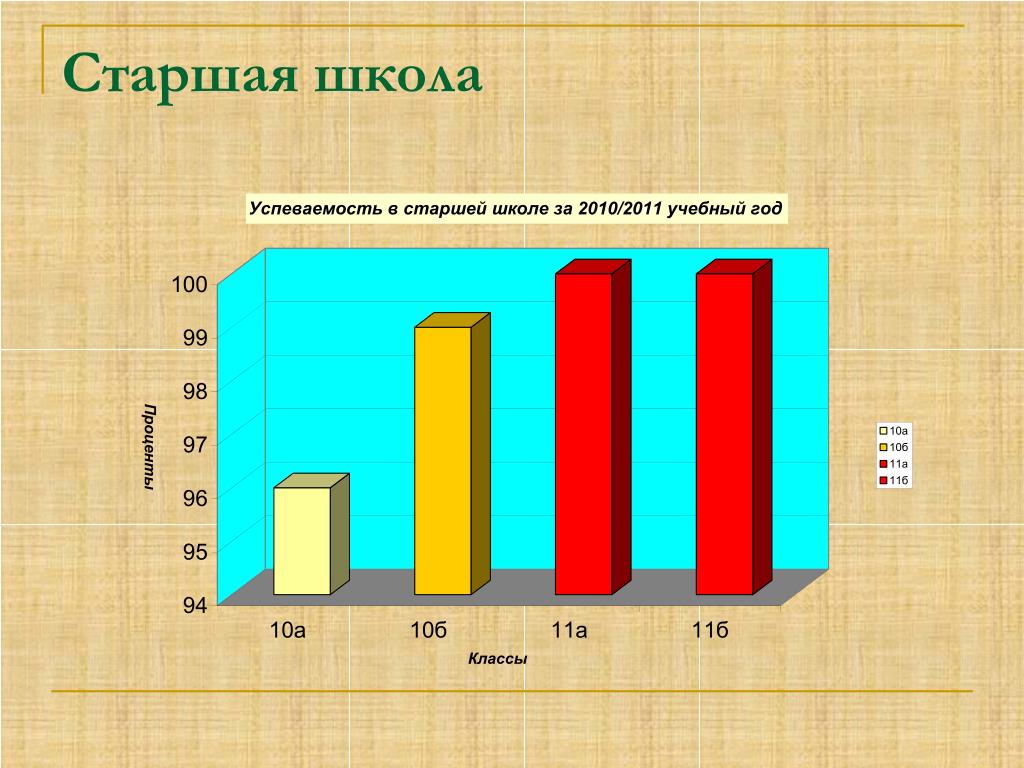 Старшая школа

Успеваемость в старшей школе за 2010/2011 учебный год

100
99
98
97
96
95
94

Проценты

10а
10б
11а
11б

Классы

10а
10б
11а
11б